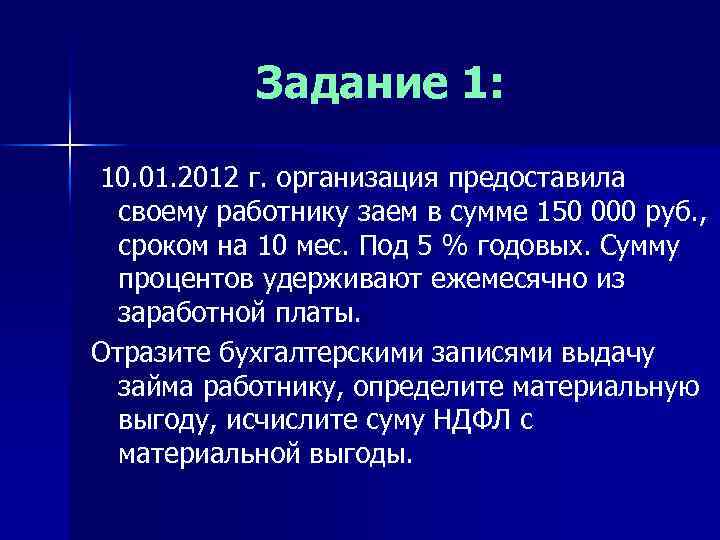 Задание 1:

10.01.2012 г. организация предоставила своему работнику заем в сумме 150 000 руб., сроком на 10 мес. Под 5 % годовых. Сумму процентов удерживают ежемесячно из заработной платы.

Отразите бухгалтерскими записями выдачу займа работнику, определите материальную выгоду, исчислите суму НДФЛ с материальной выгоды.